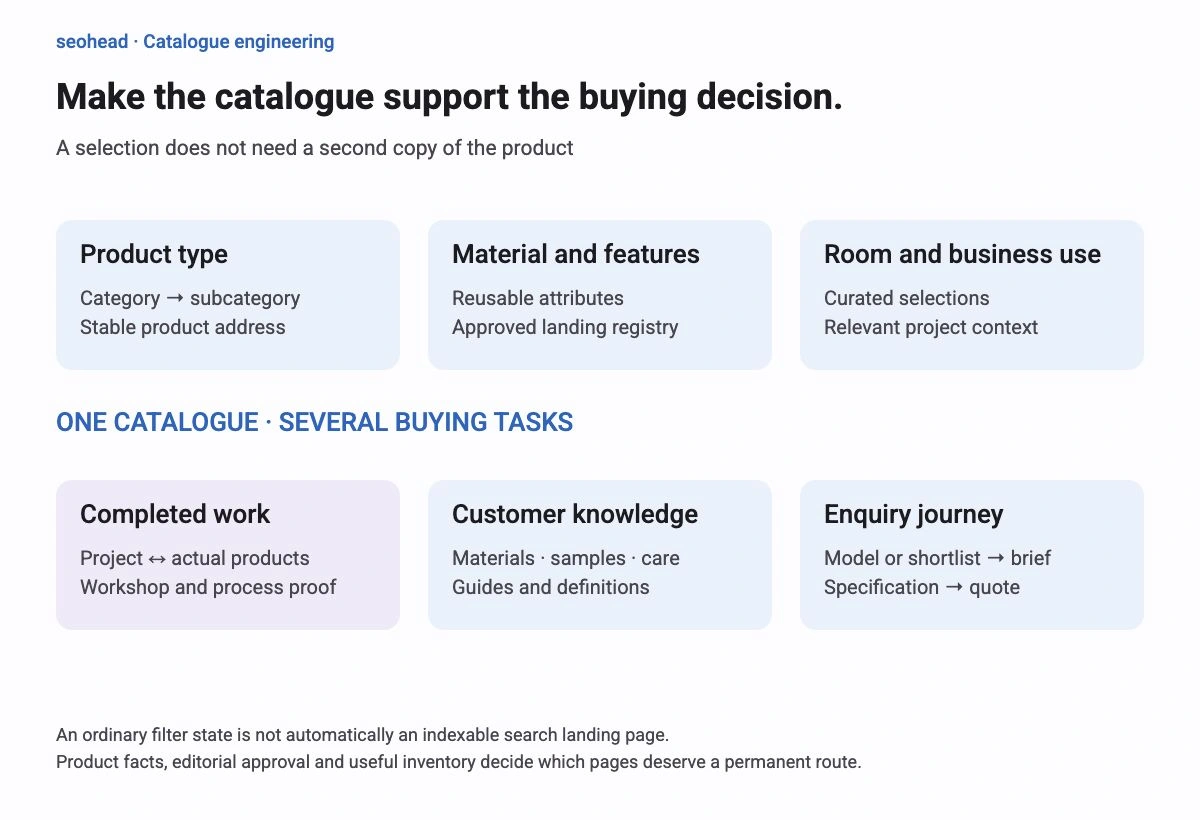 seohead · Catalogue engineering

Make the catalogue support the buying decision.

A selection does not need a second copy of the product

Product type

Category → subcategory
Stable product address

Material and features

Reusable attributes
Approved landing registry

Room and business use

Curated selections
Relevant project context

ONE CATALOGUE · SEVERAL BUYING TASKS

Completed work

Project ↔ actual products
Workshop and process proof

Customer knowledge

Materials · samples · care
Guides and definitions

Enquiry journey

Model or shortlist → brief
Specification → quote

An ordinary filter state is not automatically an indexable search landing page.
Product facts, editorial approval and useful inventory decide which pages deserve a permanent route.